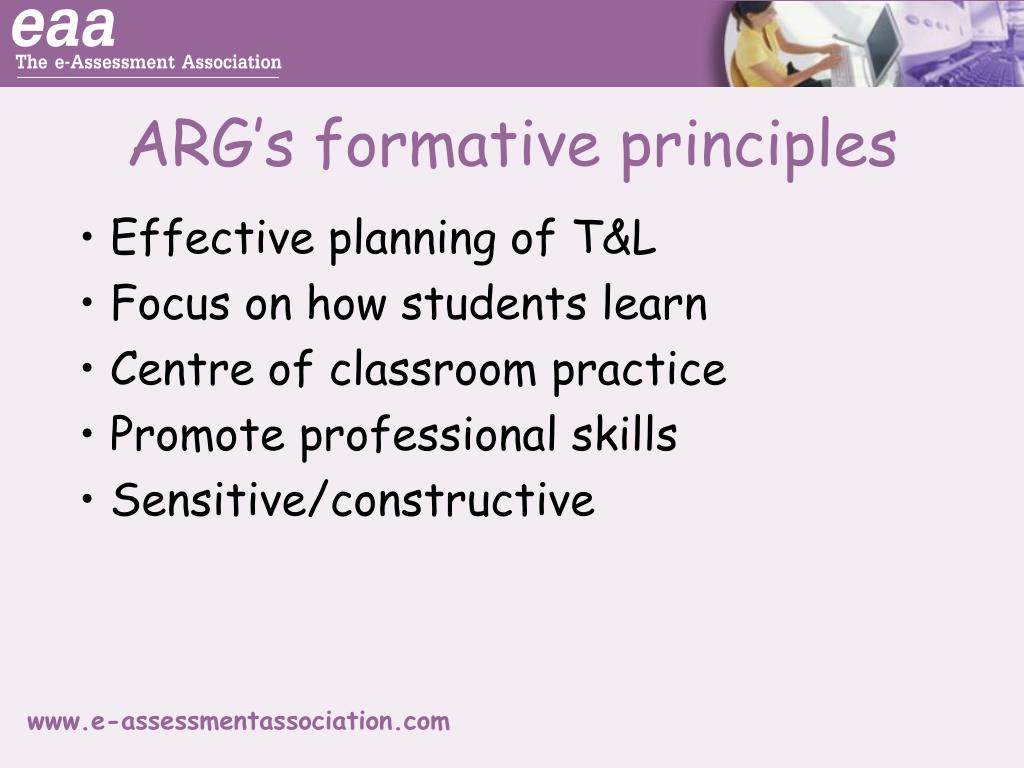 eaa
The e-Assessment Association

ARG's formative principles

• Effective planning of T&L
• Focus on how students learn
• Centre of classroom practice
• Promote professional skills
• Sensitive/constructive

www.e-assessmentassociation.com